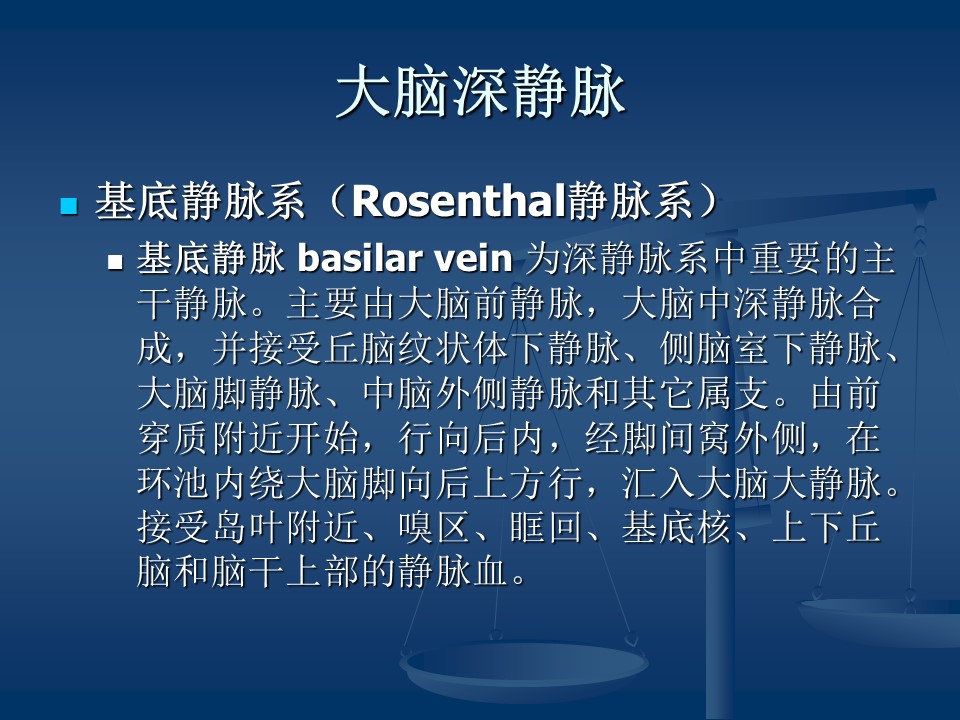 大脑深静脉

基底静脉系（Rosenthal静脉系）

基底静脉 basilar vein 为深静脉系中重要的主干静脉。主要由大脑前静脉，大脑中深静脉合成，并接受丘脑纹状体下静脉、侧脑室下静脉、大脑脚静脉、中脑外侧静脉和其它属支。由前穿质附近开始，行向后内，经脚间窝外侧，在环池内绕大脑脚向后上方行，汇入大脑大静脉。接受岛叶附近、嗅区、眶回、基底核、上下丘脑和脑干上部的静脉血。